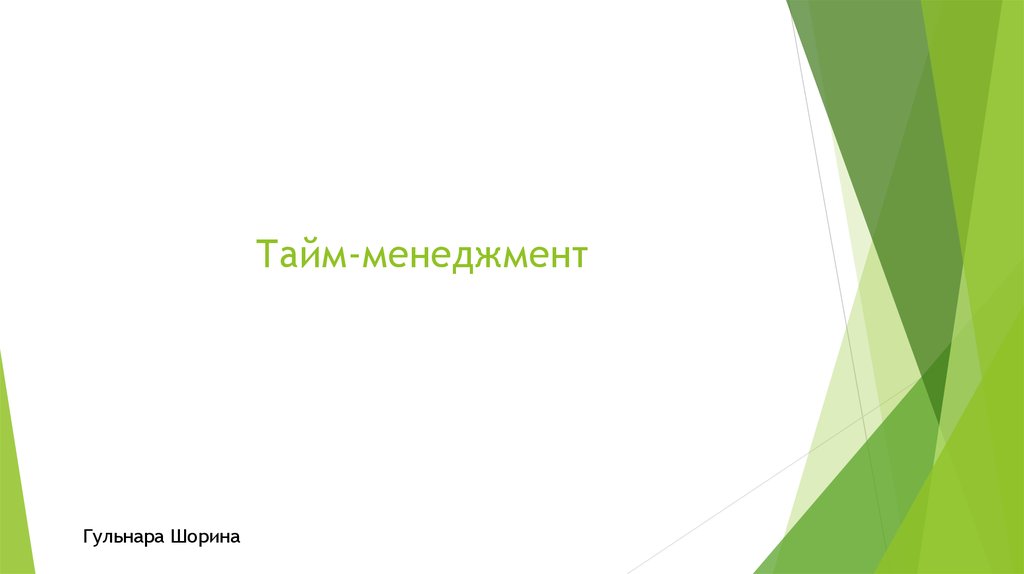 Тайм-менеджмент

Гульнара Шорина